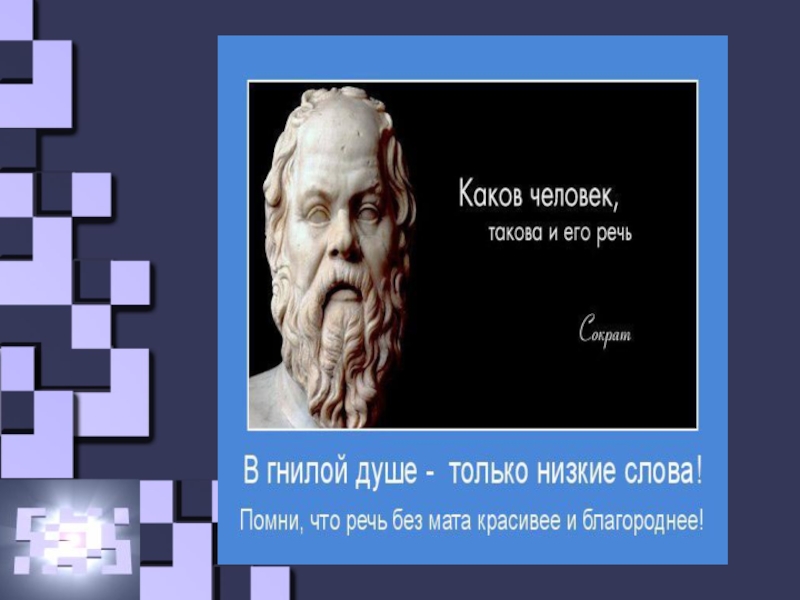 Каков человек,
такова и его речь

Сократ

В гнилой душе - только низкие слова!

Помни, что речь без мата красивее и благороднее!